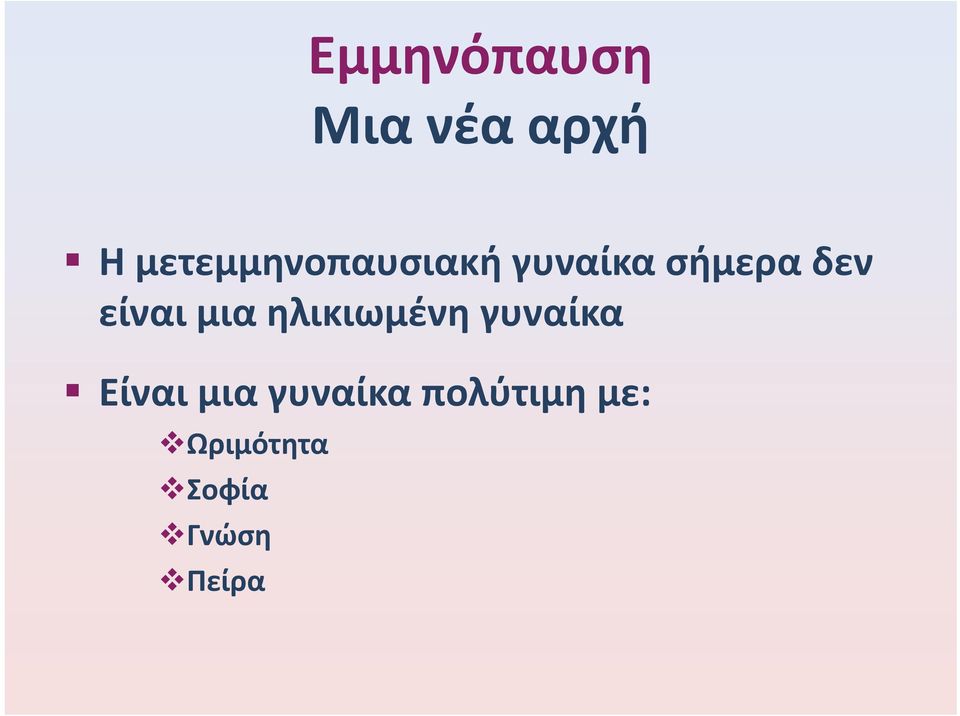 Εμμηνόπαυση
Μια νέα αρχή

▪ Η μετεμμηνοπαυσιακή γυναίκα σήμερα δεν είναι μια ηλικιωμένη γυναίκα

▪ Είναι μια γυναίκα πολύτιμη με:
❖Ωριμότητα
❖Σοφία
❖Γνώση
❖Πείρα